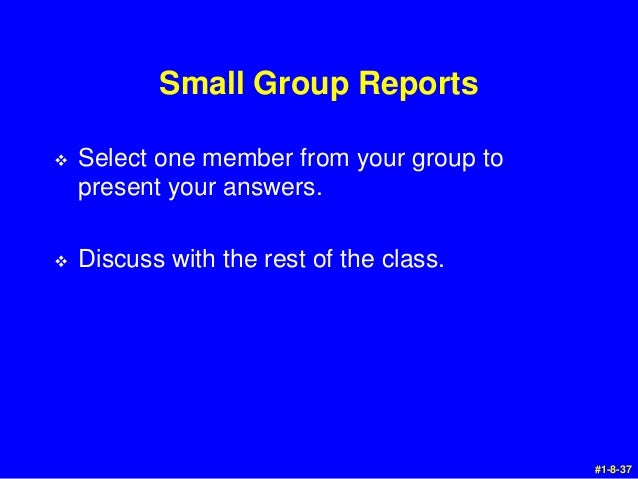 Small Group Reports

❖ Select one member from your group to present your answers.

❖ Discuss with the rest of the class.

#1-8-37